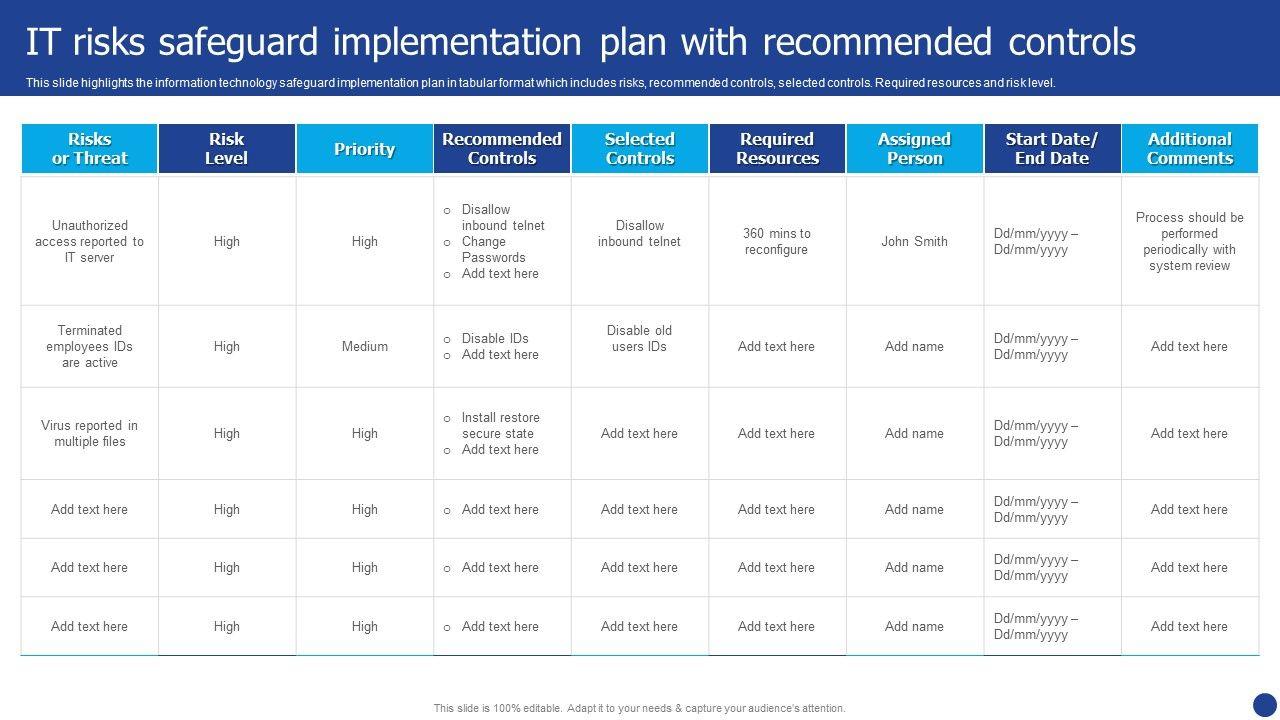 IT risks safeguard implementation plan with recommended controls

This slide highlights the information technology safeguard implementation plan in tabular format which includes risks, recommended controls, selected controls. Required resources and risk level.

| Risks or Threat | Risk Level | Priority | Recommended Controls | Selected Controls | Required Resources | Assigned Person | Start Date/ End Date | Additional Comments |
|---|---|---|---|---|---|---|---|---|
| Unauthorized access reported to IT server | High | High | o Disallow inbound telnet o Change Passwords o Add text here | Disallow inbound telnet | 360 mins to reconfigure | John Smith | Dd/mm/yyyy – Dd/mm/yyyy | Process should be performed periodically with system review |
| Terminated employees IDs are active | High | Medium | o Disable IDs o Add text here | Disable old users IDs | Add text here | Add name | Dd/mm/yyyy – Dd/mm/yyyy | Add text here |
| Virus reported in multiple files | High | High | o Install restore secure state o Add text here | Add text here | Add text here | Add name | Dd/mm/yyyy – Dd/mm/yyyy | Add text here |
| Add text here | High | High | o Add text here | Add text here | Add text here | Add name | Dd/mm/yyyy – Dd/mm/yyyy | Add text here |
| Add text here | High | High | o Add text here | Add text here | Add text here | Add name | Dd/mm/yyyy – Dd/mm/yyyy | Add text here |
| Add text here | High | High | o Add text here | Add text here | Add text here | Add name | Dd/mm/yyyy – Dd/mm/yyyy | Add text here |

This slide is 100% editable. Adapt it to your needs & capture your audience's attention.